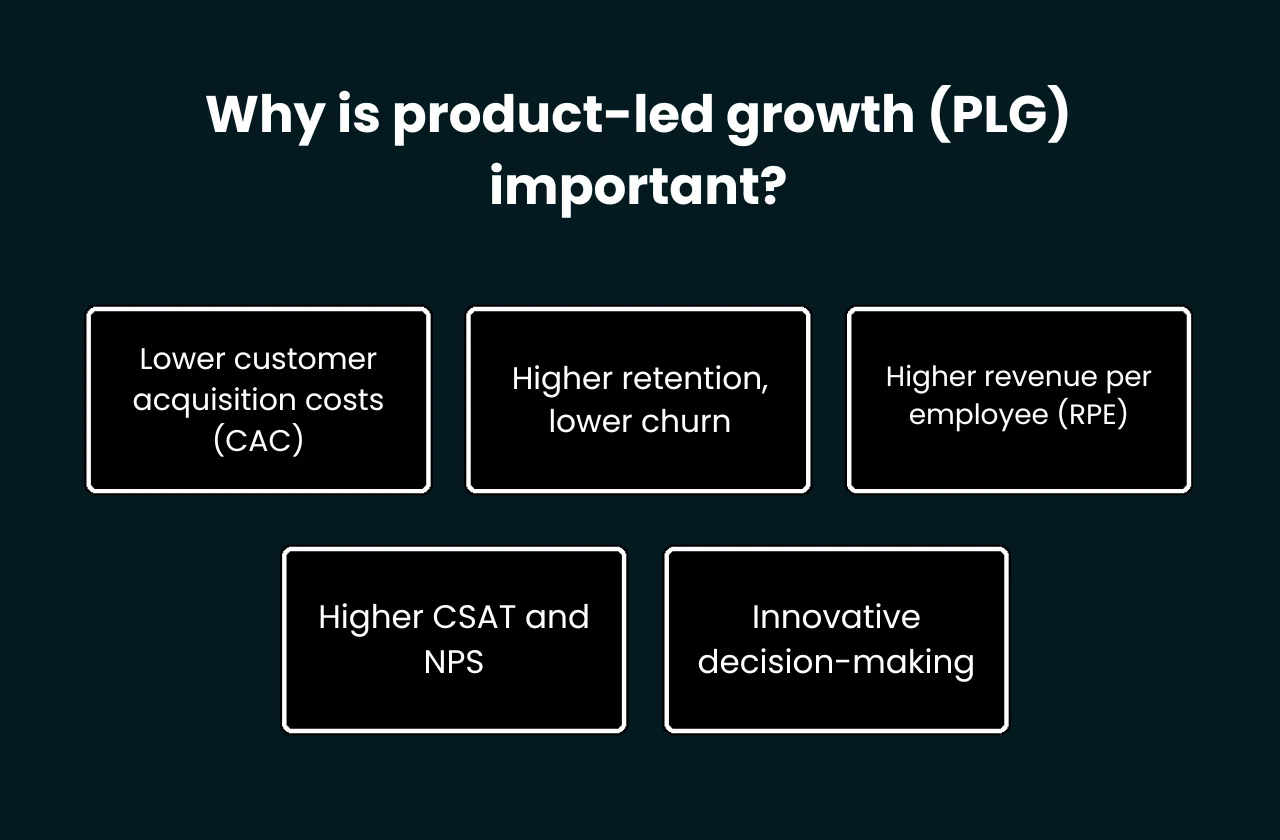 Why is product-led growth (PLG) important?

Lower customer acquisition costs (CAC)

Higher retention, lower churn

Higher revenue per employee (RPE)

Higher CSAT and NPS

Innovative decision-making